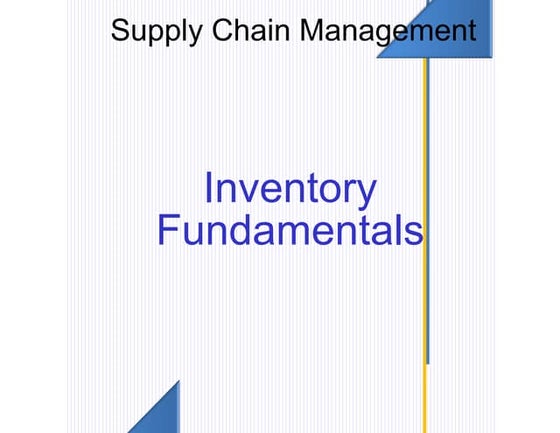 Supply Chain Management

Inventory Fundamentals